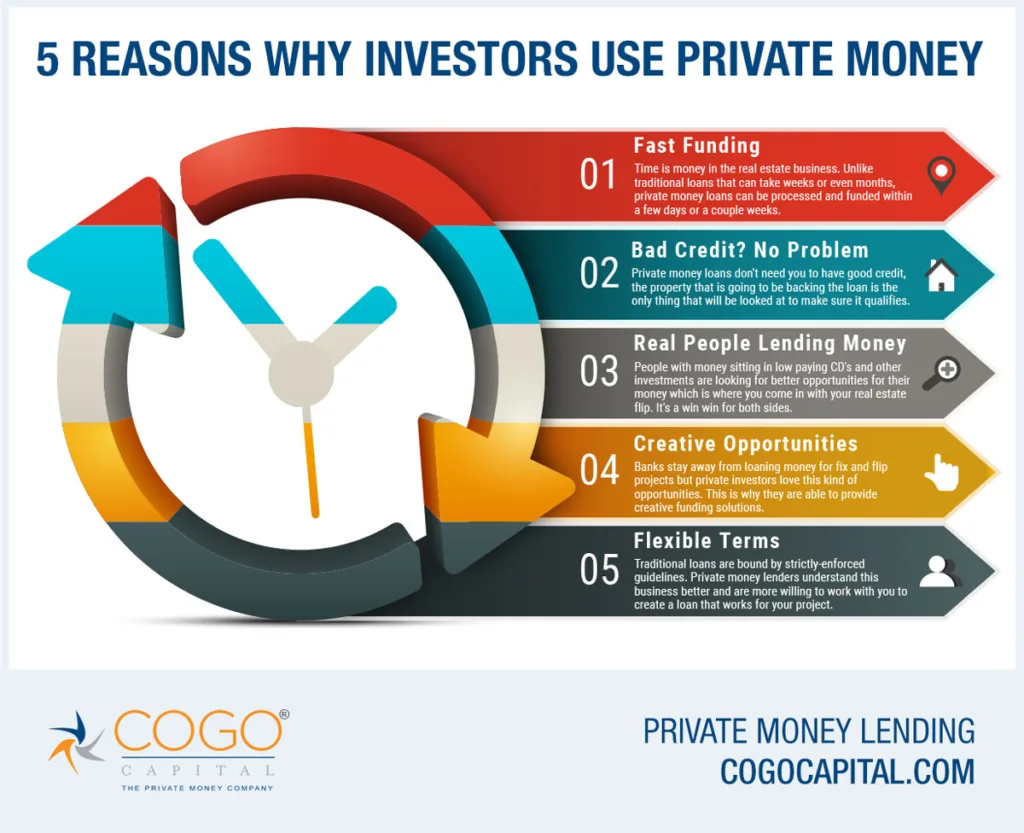 5 REASONS WHY INVESTORS USE PRIVATE MONEY

01
Fast Funding
Time is money in the real estate business. Unlike traditional loans that can take weeks or even months, private money loans can be processed and funded within a few days or a couple weeks.

02
Bad Credit? No Problem
Private money loans don't need you to have good credit, the property that is going to be backing the loan is the only thing that will be looked at to make sure it qualifies.

03
Real People Lending Money
People with money sitting in low paying CD's and other investments are looking for better opportunities for their money which is where you come in with your real estate flip. It's a win win for both sides.

04
Creative Opportunities
Banks stay away from loaning money for fix and flip projects but private investors love this kind of opportunities. This is why they are able to provide creative funding solutions.

05
Flexible Terms
Traditional loans are bound by strictly-enforced guidelines. Private money lenders understand this business better and are more willing to work with you to create a loan that works for your project.

COGO®
CAPITAL
THE PRIVATE MONEY COMPANY

PRIVATE MONEY LENDING
COGOCAPITAL.COM